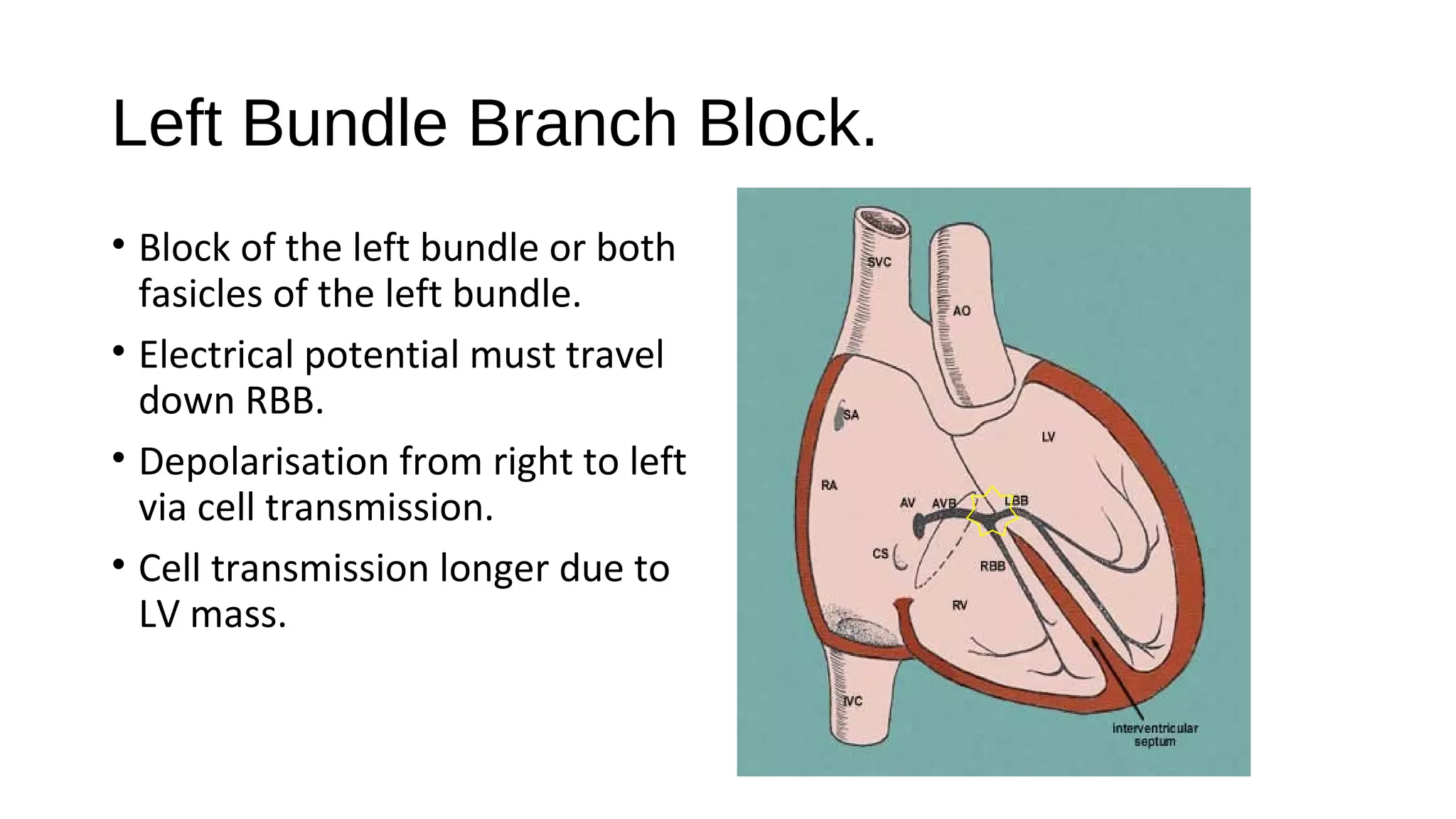 Left Bundle Branch Block.

• Block of the left bundle or both fasicles of the left bundle.
• Electrical potential must travel down RBB.
• Depolarisation from right to left via cell transmission.
• Cell transmission longer due to LV mass.

SVC
AO
SA
LV
RA
AV
AVB
LBB
CS
RBB
RV
IVC
interventricular septum